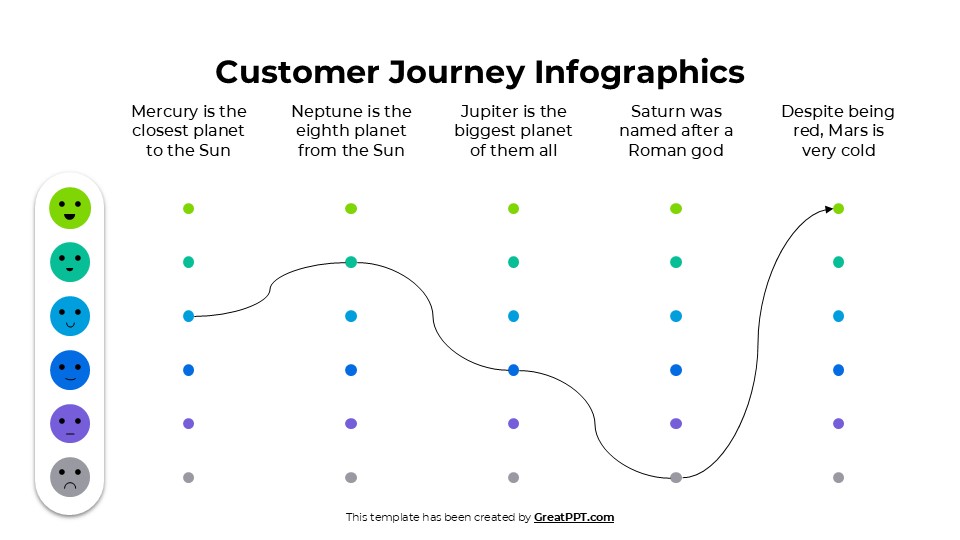 Customer Journey Infographics

Mercury is the closest planet to the Sun

Neptune is the eighth planet from the Sun

Jupiter is the biggest planet of them all

Saturn was named after a Roman god

Despite being red, Mars is very cold

This template has been created by GreatPPT.com